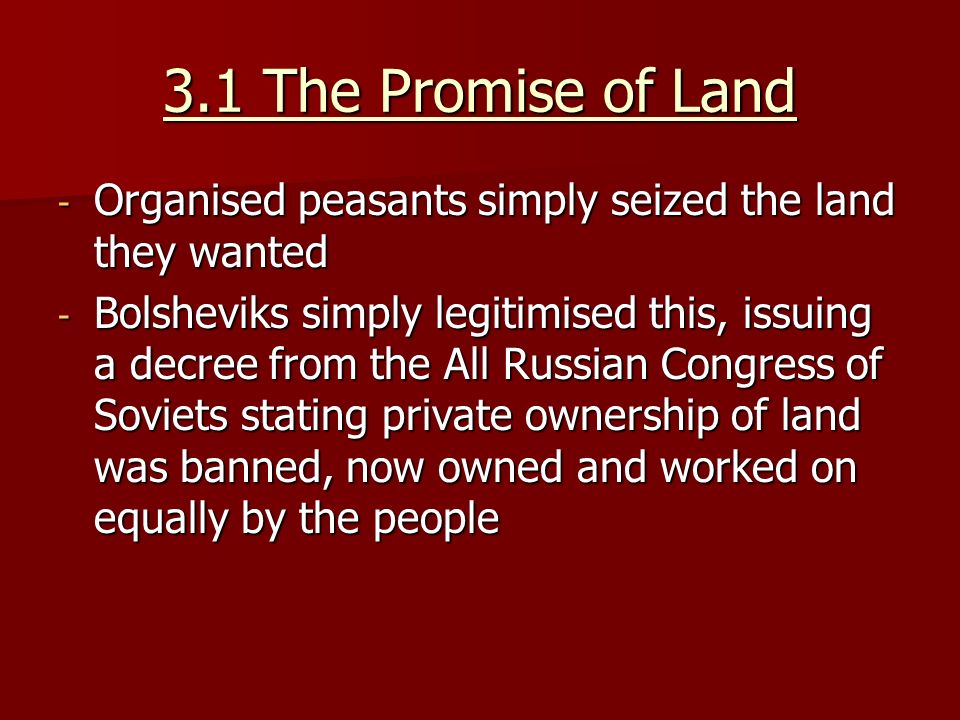 3.1 The Promise of Land

- Organised peasants simply seized the land they wanted
- Bolsheviks simply legitimised this, issuing a decree from the All Russian Congress of Soviets stating private ownership of land was banned, now owned and worked on equally by the people